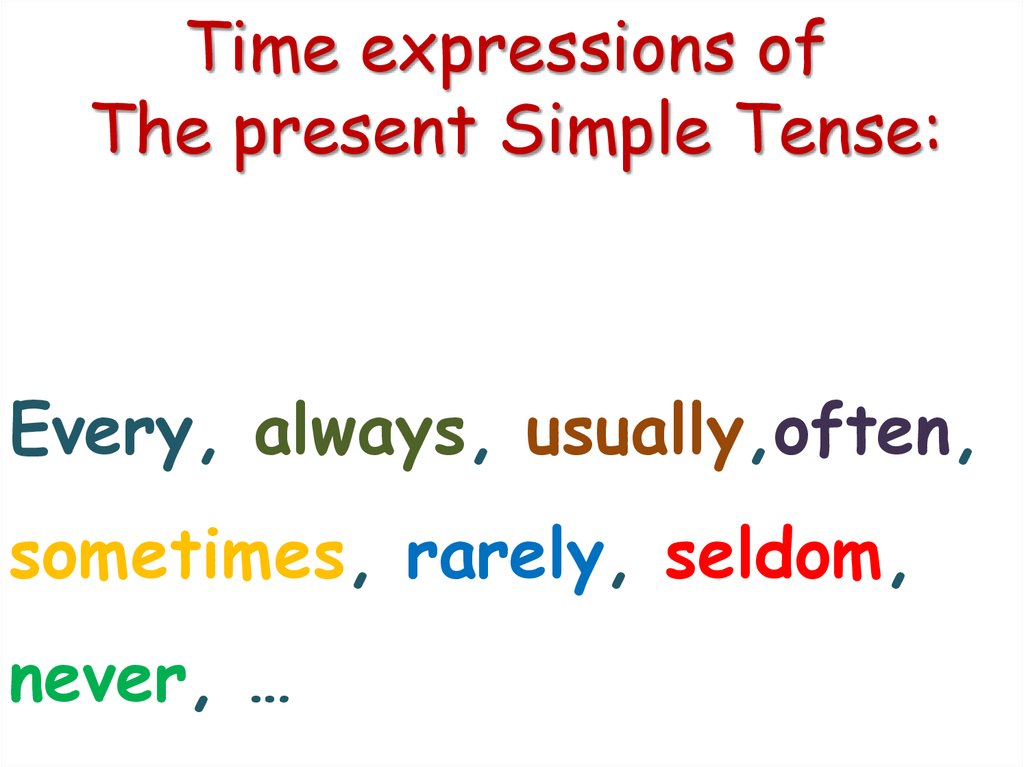 Time expressions of
The present Simple Tense:

Every, always, usually,often, sometimes, rarely, seldom, never, …